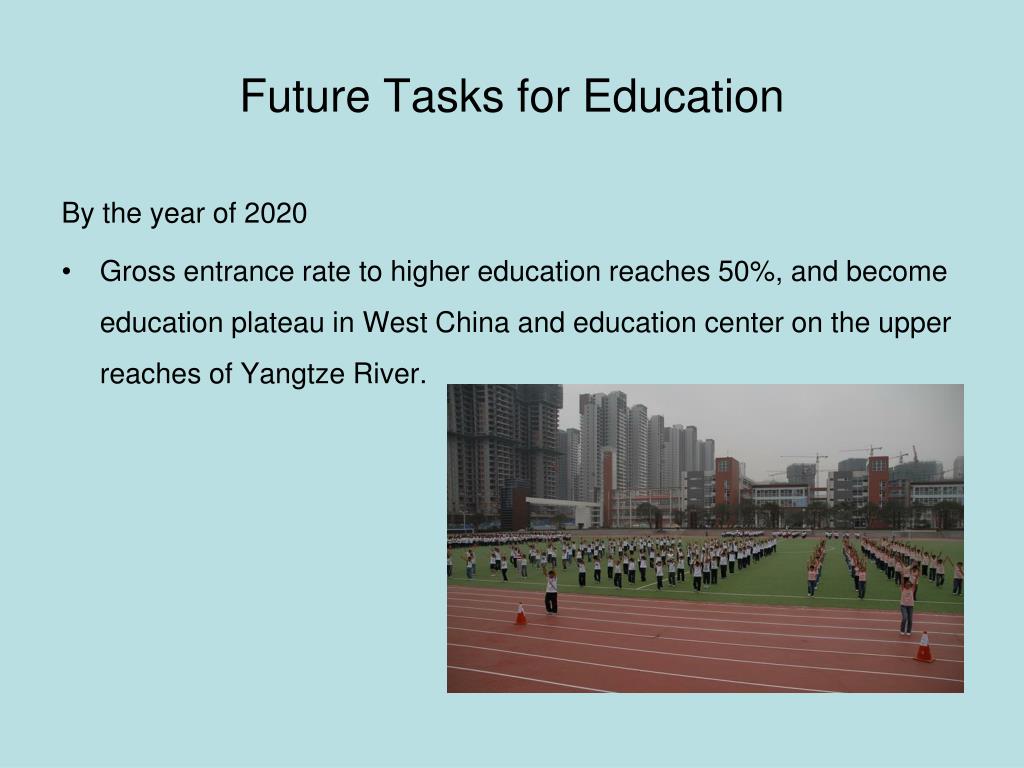 Future Tasks for Education

By the year of 2020

• Gross entrance rate to higher education reaches 50%, and become education plateau in West China and education center on the upper reaches of Yangtze River.